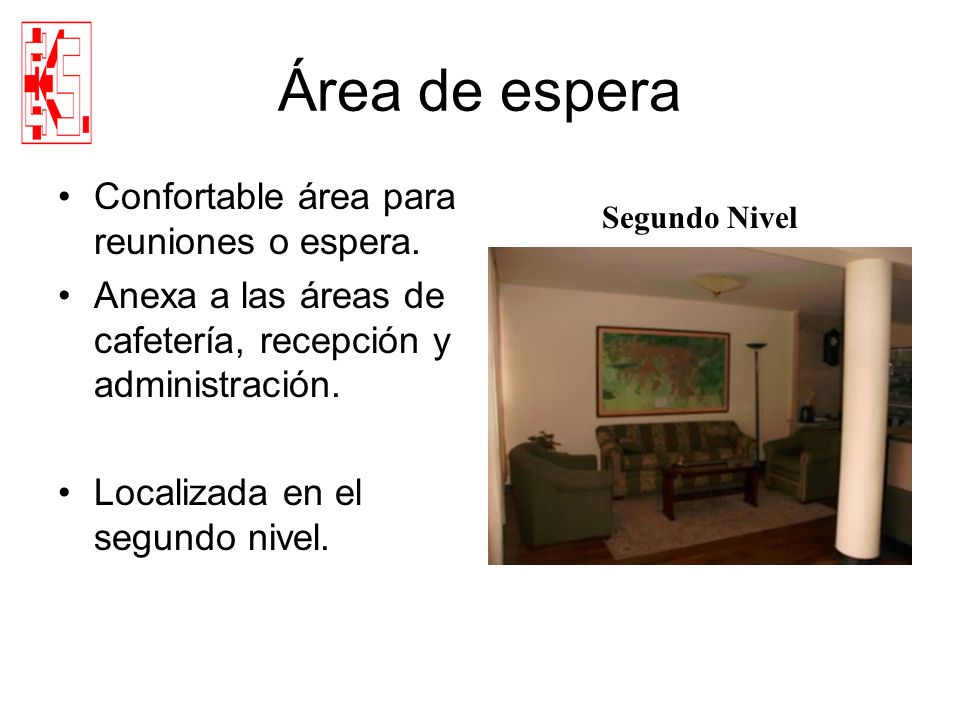 Área de espera

• Confortable área para reuniones o espera.
• Anexa a las áreas de cafetería, recepción y administración.

• Localizada en el segundo nivel.

Segundo Nivel